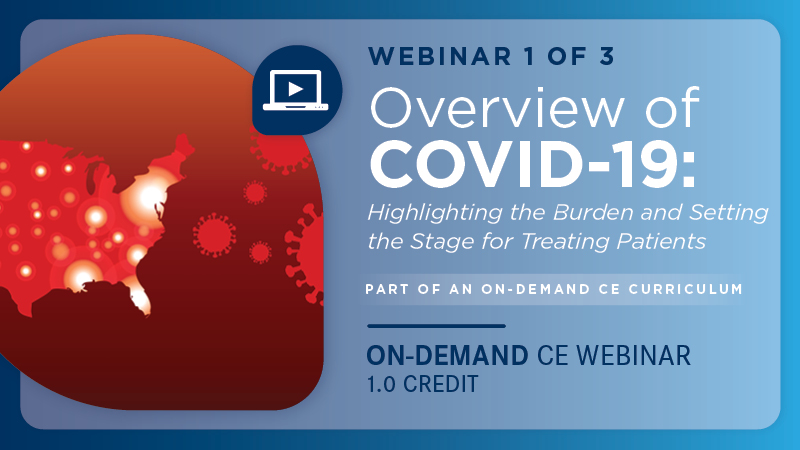 WEBINAR 1 OF 3

Overview of COVID-19:

Highlighting the Burden and Setting the Stage for Treating Patients

PART OF AN ON-DEMAND CE CURRICULUM

ON-DEMAND CE WEBINAR
1.0 CREDIT